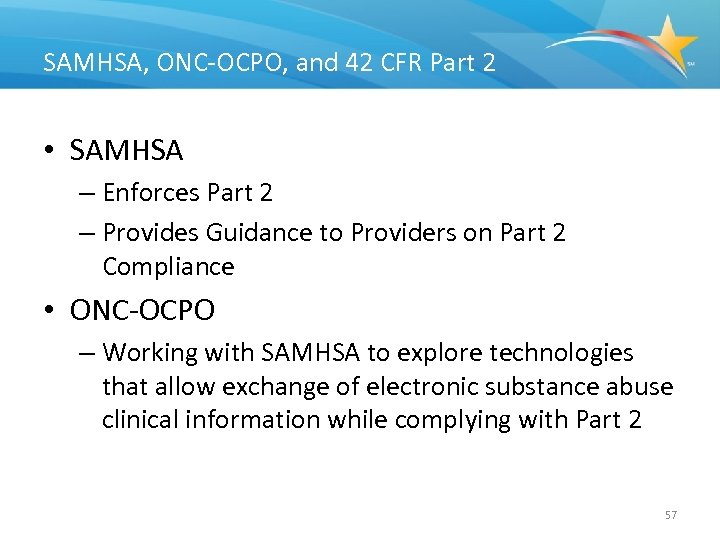 SAMHSA, ONC-OCPO, and 42 CFR Part 2

SM

• SAMHSA
– Enforces Part 2
– Provides Guidance to Providers on Part 2 Compliance

• ONC-OCPO
– Working with SAMHSA to explore technologies that allow exchange of electronic substance abuse clinical information while complying with Part 2

57